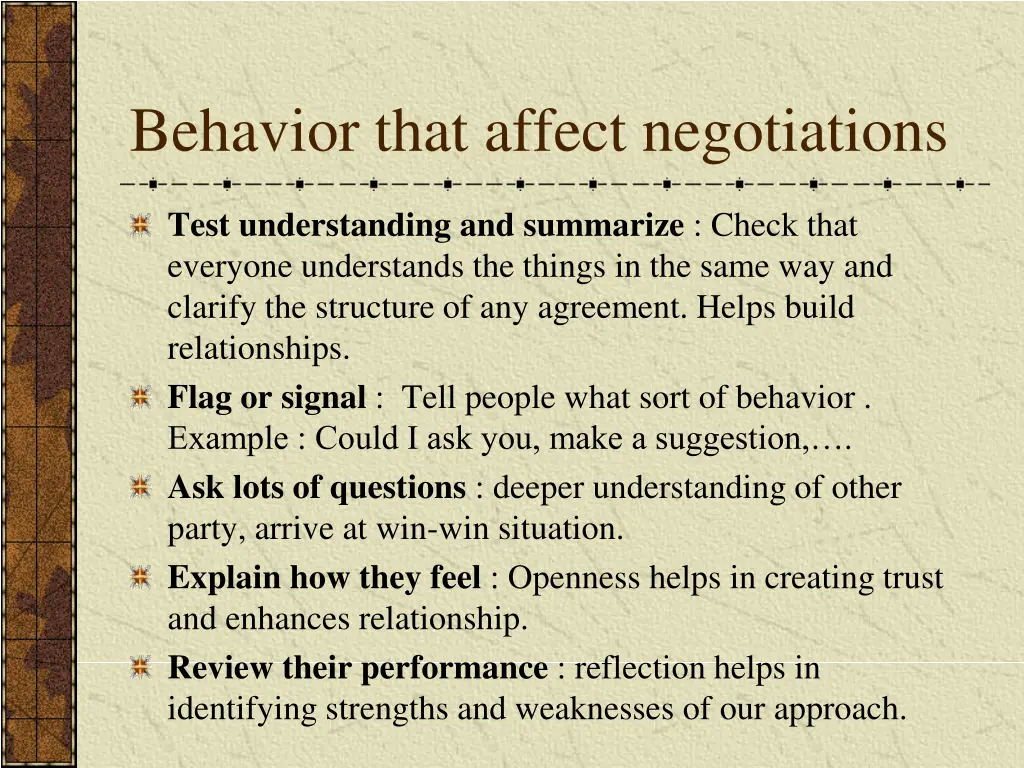 Behavior that affect negotiations

Test understanding and summarize : Check that everyone understands the things in the same way and clarify the structure of any agreement. Helps build relationships.

Flag or signal : Tell people what sort of behavior . Example : Could I ask you, make a suggestion,….

Ask lots of questions : deeper understanding of other party, arrive at win-win situation.

Explain how they feel : Openness helps in creating trust and enhances relationship.

Review their performance : reflection helps in identifying strengths and weaknesses of our approach.